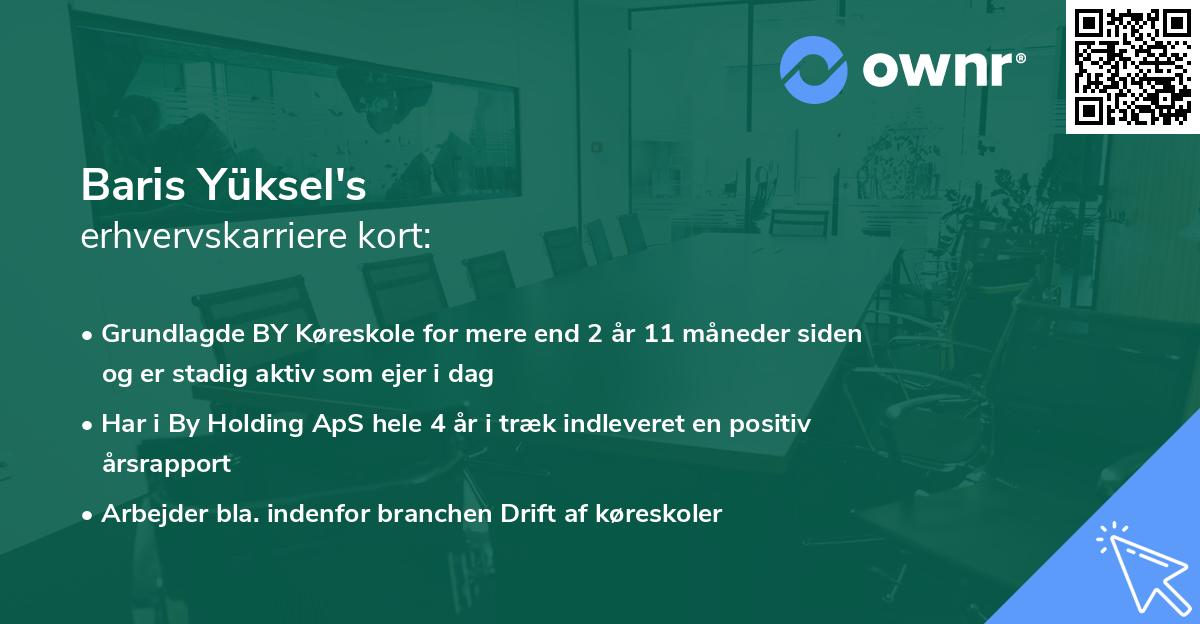 ownr®

Baris Yüksel's
erhvervskarriere kort:

• Grundlagde BY Køreskole for mere end 2 år 11 måneder siden og er stadig aktiv som ejer i dag

• Har i By Holding ApS hele 4 år i træk indleveret en positiv årsrapport

• Arbejder bla. indenfor branchen Drift af køreskoler